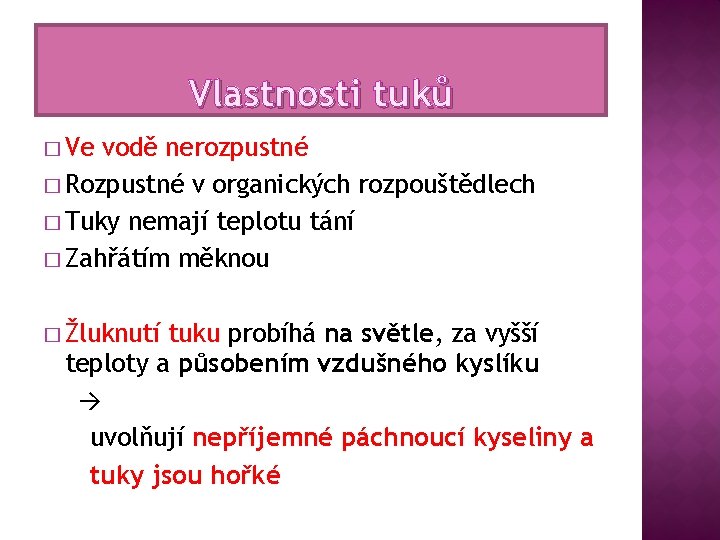 Vlastnosti tuků

□ Ve vodě nerozpustné
□ Rozpustné v organických rozpouštědlech
□ Tuky nemají teplotu tání
□ Zahřátím měknou

□ Žluknutí tuku probíhá na světle, za vyšší teploty a působením vzdušného kyslíku
→
uvolňují nepříjemné páchnoucí kyseliny a tuky jsou hořké